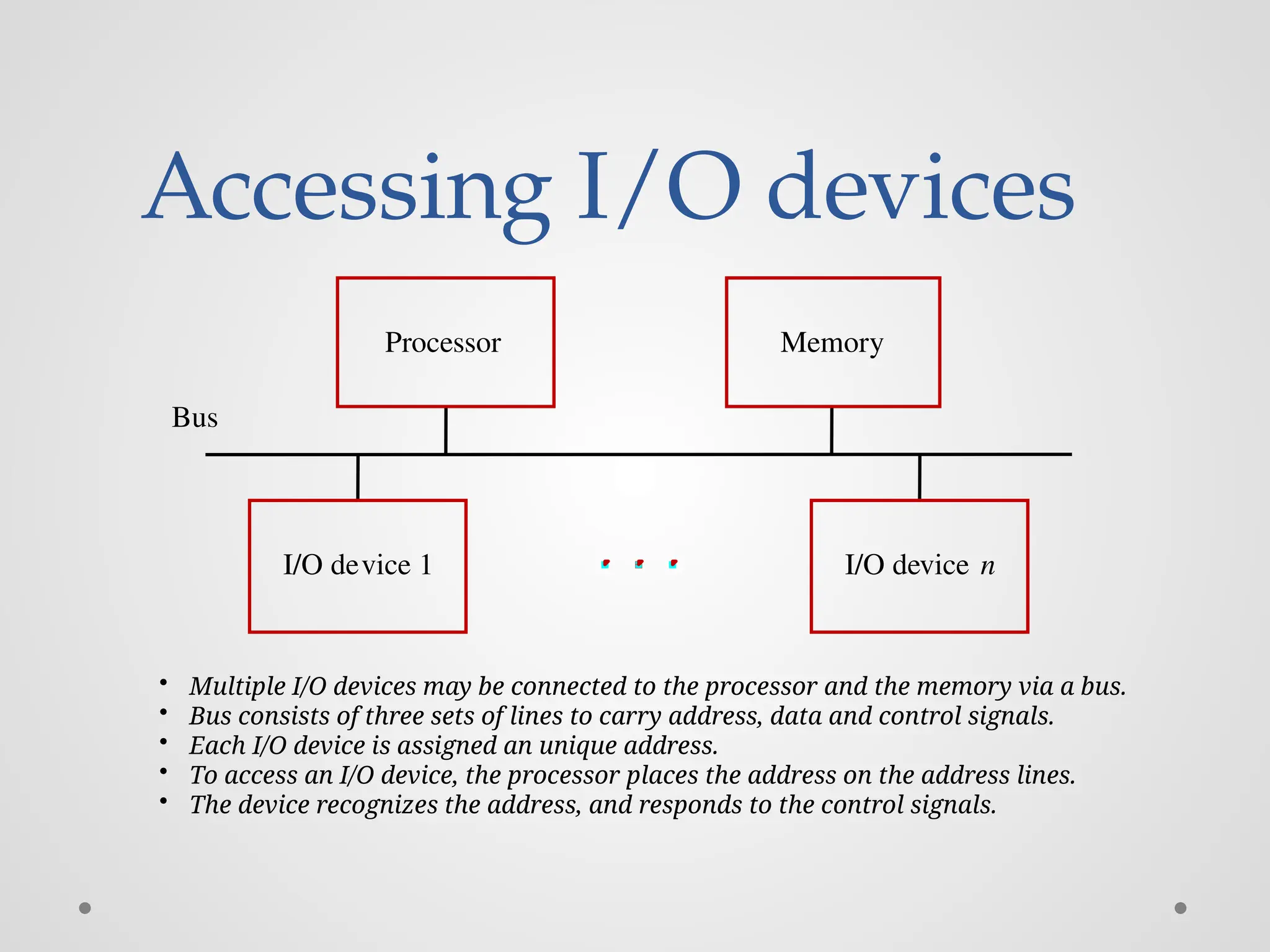 Accessing I/O devices

Processor

Memory

Bus

I/O device 1

. . .

I/O device $n$

• Multiple I/O devices may be connected to the processor and the memory via a bus.
• Bus consists of three sets of lines to carry address, data and control signals.
• Each I/O device is assigned an unique address.
• To access an I/O device, the processor places the address on the address lines.
• The device recognizes the address, and responds to the control signals.